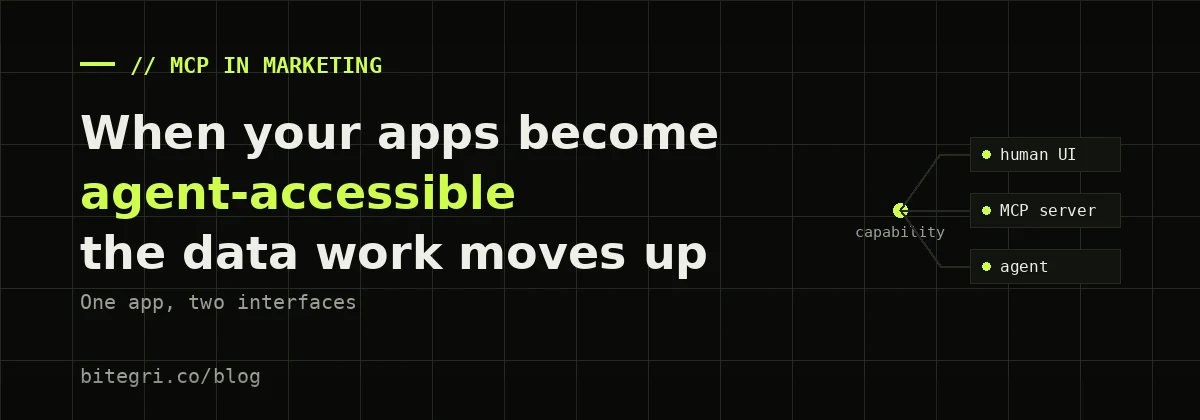 // MCP IN MARKETING

When your apps become agent-accessible the data work moves up

One app, two interfaces

bitegri.co/blog

capability

human UI

MCP server

agent